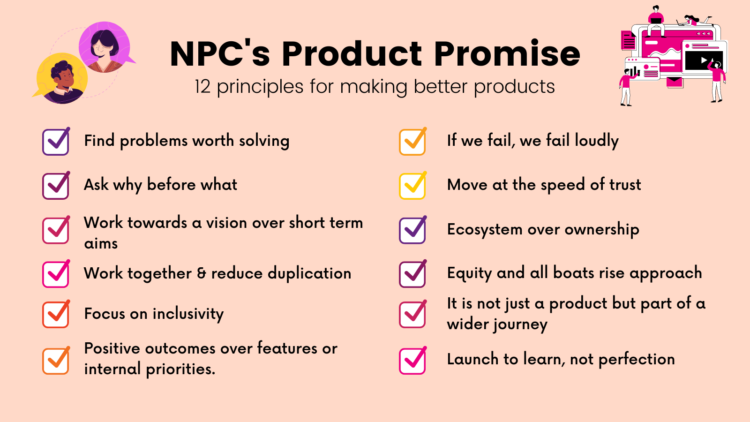 NPC's Product Promise

12 principles for making better products

Find problems worth solving

Ask why before what

Work towards a vision over short term aims

Work together & reduce duplication

Focus on inclusivity

Positive outcomes over features or internal priorities.

If we fail, we fail loudly

Move at the speed of trust

Ecosystem over ownership

Equity and all boats rise approach

It is not just a product but part of a wider journey

Launch to learn, not perfection